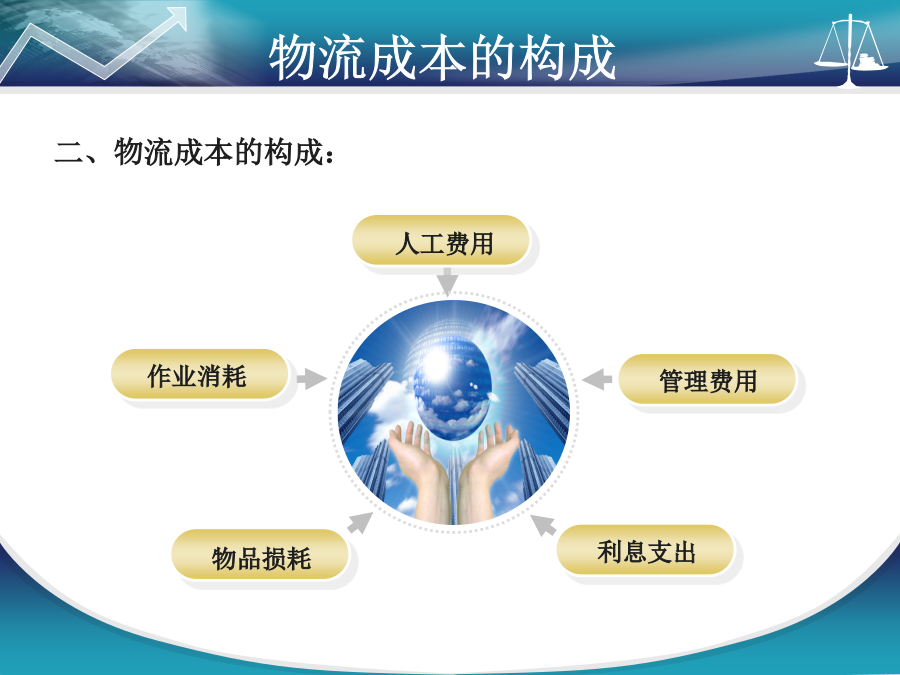 物流成本的构成

二、物流成本的构成：

人工费用

作业消耗

管理费用

物品损耗

利息支出